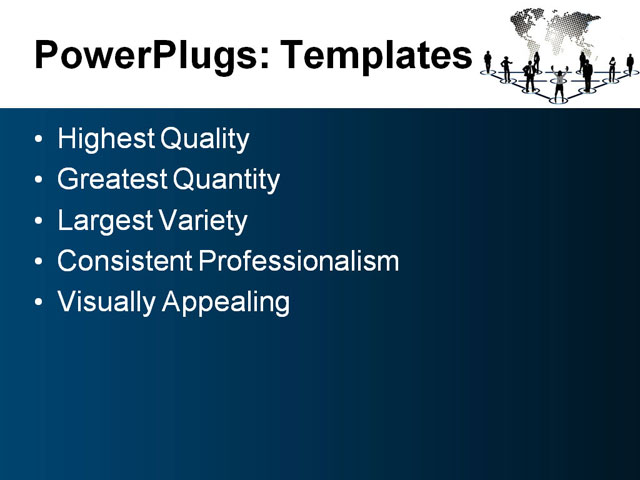 PowerPlugs: Templates

• Highest Quality
• Greatest Quantity
• Largest Variety
• Consistent Professionalism
• Visually Appealing